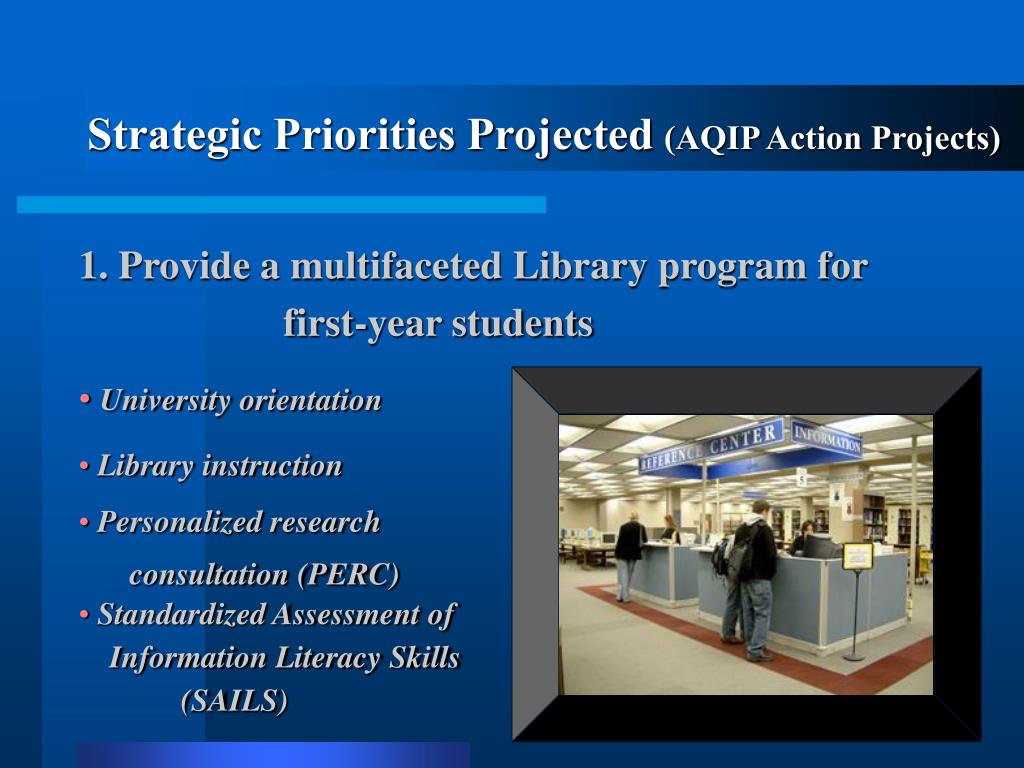 Strategic Priorities Projected (AQIP Action Projects)

1. Provide a multifaceted Library program for first-year students

• University orientation

• Library instruction

• Personalized research consultation (PERC)

• Standardized Assessment of Information Literacy Skills (SAILS)

REFERENCE CENTER

INFORMATION